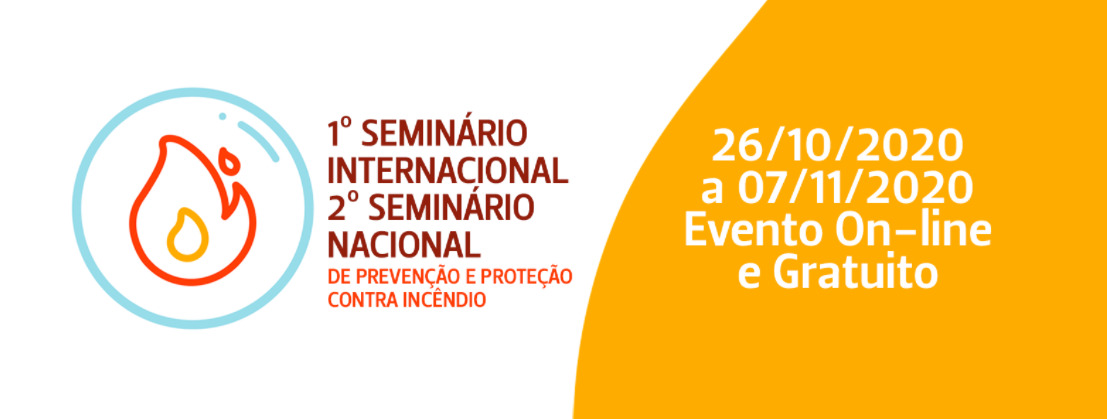 1º SEMINÁRIO INTERNACIONAL
2º SEMINÁRIO NACIONAL
DE PREVENÇÃO E PROTEÇÃO CONTRA INCÊNDIO

26/10/2020
a 07/11/2020
Evento On-line
e Gratuito